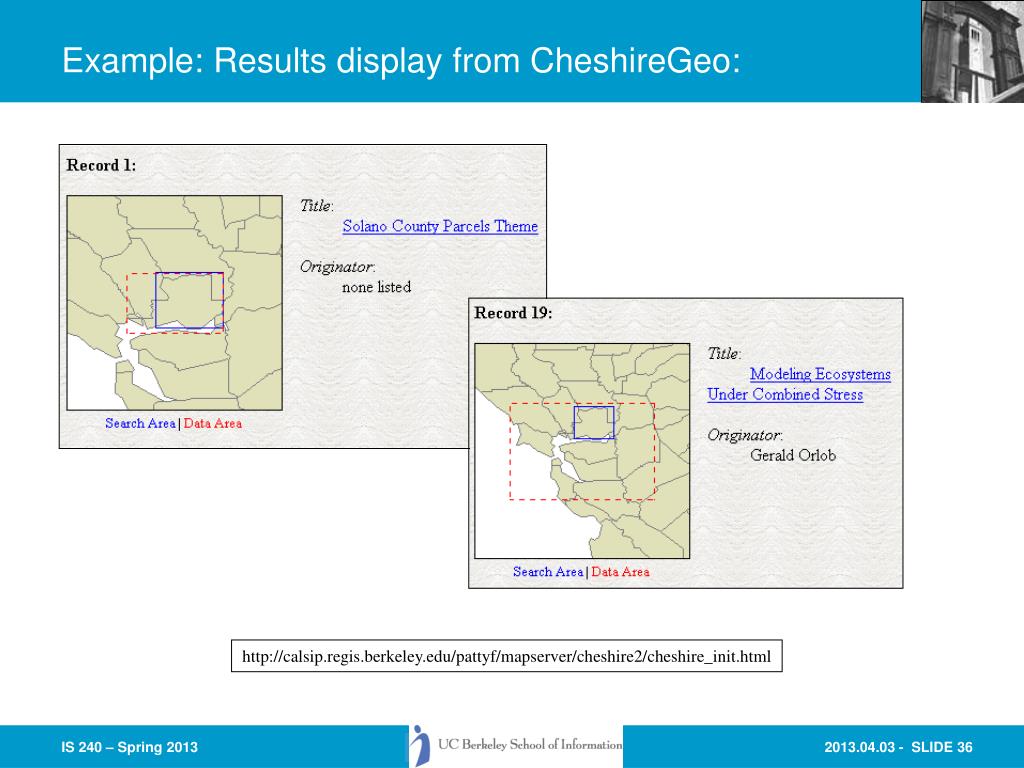 Example: Results display from CheshireGeo:

Record 1:

Title:
Solano County Parcels Theme

Originator:
none listed

Search Area | Data Area

Record 19:

Title:
Modeling Ecosystems Under Combined Stress

Originator:
Gerald Orlob

Search Area | Data Area

http://calsip.regis.berkeley.edu/pattyf/mapserver/cheshire2/cheshire_init.html

IS 240 – Spring 2013

UC Berkeley School of Information

2013.04.03 - SLIDE 36